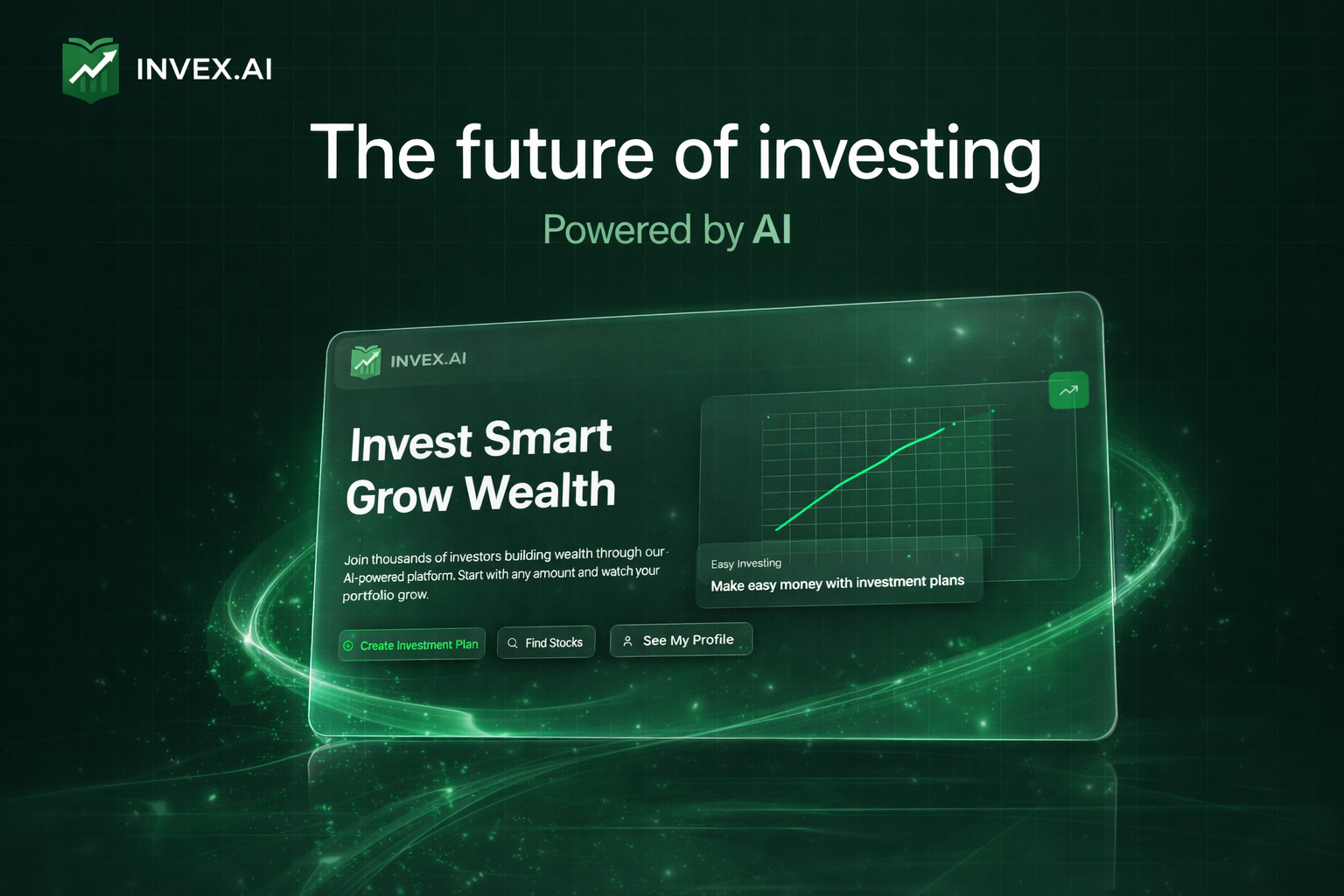 INVEX.AI

The future of investing

Powered by AI

INVEX.AI

Invest Smart
Grow Wealth

Join thousands of investors building wealth through our AI-powered platform. Start with any amount and watch your portfolio grow.

Create Investment Plan

Find Stocks

See My Profile

Easy Investing

Make easy money with investment plans